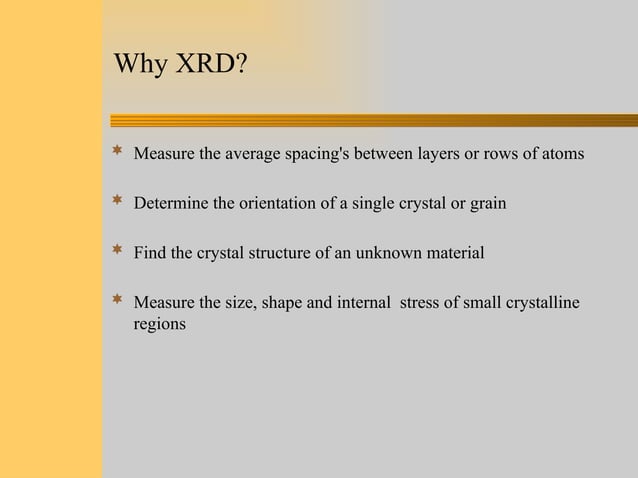 Why XRD?

* Measure the average spacing's between layers or rows of atoms

* Determine the orientation of a single crystal or grain

* Find the crystal structure of an unknown material

* Measure the size, shape and internal stress of small crystalline regions